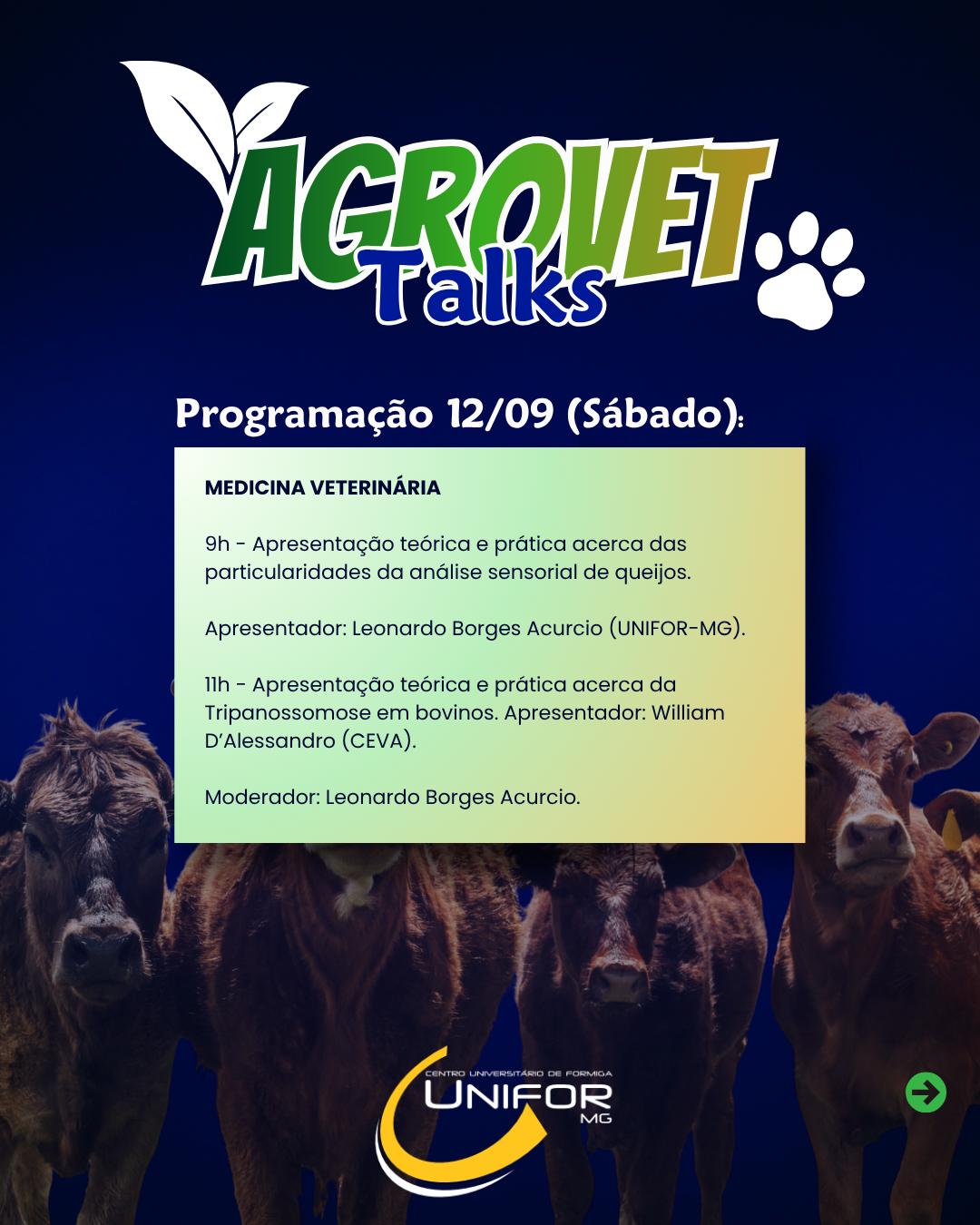 AGROVET
Talks

Programação 12/09 (Sábado):

MEDICINA VETERINÁRIA

9h - Apresentação teórica e prática acerca das particularidades da análise sensorial de queijos.

Apresentador: Leonardo Borges Acurcio (UNIFOR-MG).

11h - Apresentação teórica e prática acerca da Tripanossomose em bovinos. Apresentador: William D'Alessandro (CEVA).

Moderador: Leonardo Borges Acurcio.

CENTRO UNIVERSITÁRIO DE FORMIGA
UNIFOR
MG